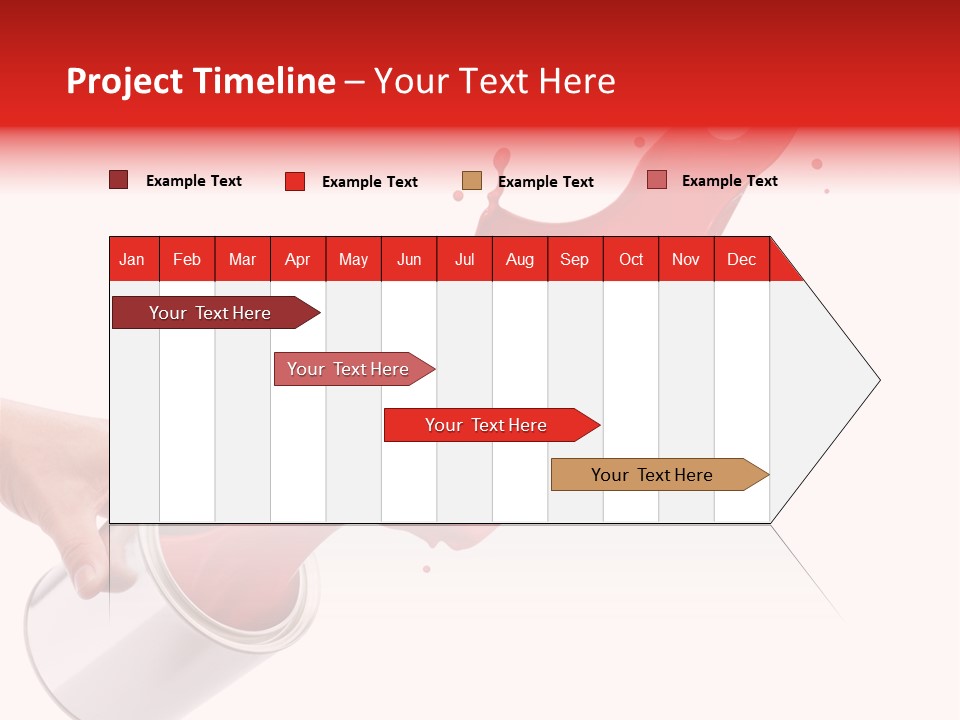 Project Timeline – Your Text Here

Example Text Example Text Example Text Example Text

| Jan | Feb | Mar | Apr | May | Jun | Jul | Aug | Sep | Oct | Nov | Dec |
|---|---|---|---|---|---|---|---|---|---|---|---|

Your Text Here

Your Text Here

Your Text Here

Your Text Here